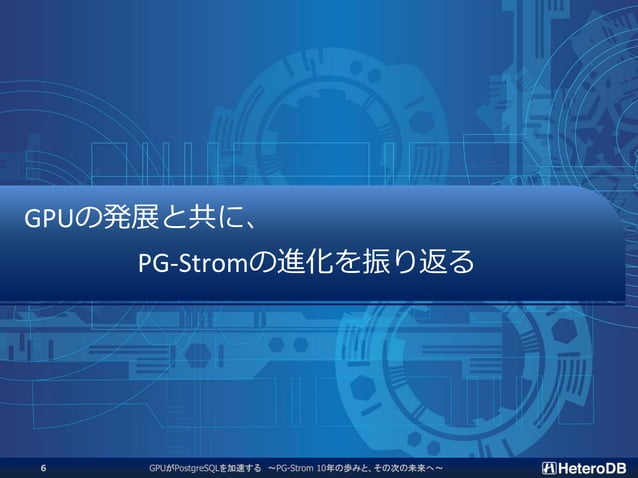 GPUの発展と共に、

PG-Stromの進化を振り返る

6

GPUがPostgreSQLを加速する　～PG-Strom 10年の歩みと、その次の未来へ～

HeteroDB